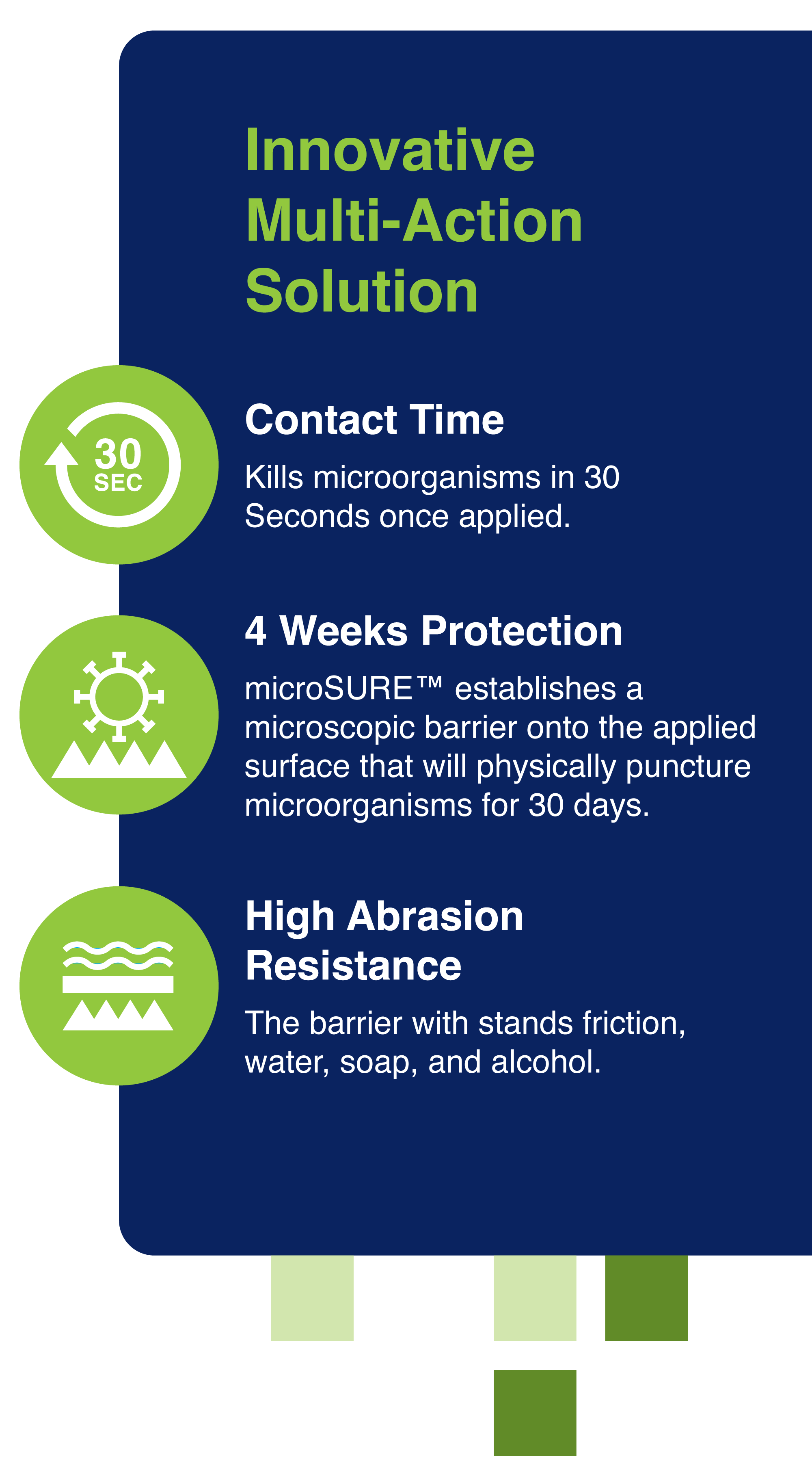 Innovative Multi-Action Solution

30 SEC

Contact Time

Kills microorganisms in 30 Seconds once applied.

4 Weeks Protection

microSURE™ establishes a microscopic barrier onto the applied surface that will physically puncture microorganisms for 30 days.

High Abrasion Resistance

The barrier with stands friction, water, soap, and alcohol.